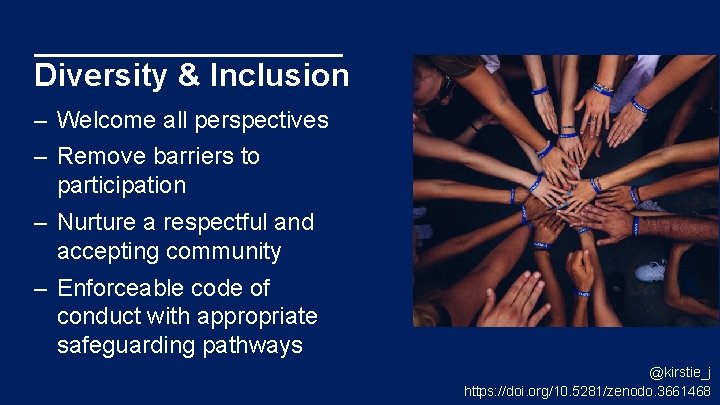 Diversity & Inclusion

– Welcome all perspectives

– Remove barriers to participation

– Nurture a respectful and accepting community

– Enforceable code of conduct with appropriate safeguarding pathways

@kirstie_j
https://doi.org/10.5281/zenodo.3661468